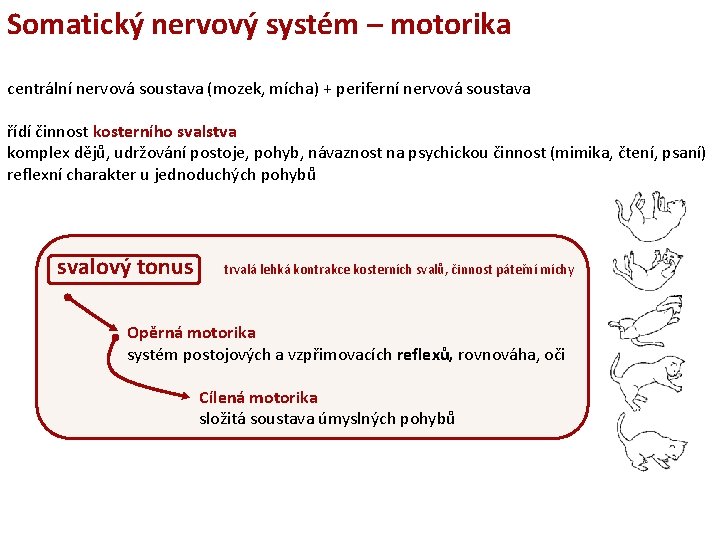 Somatický nervový systém – motorika

centrální nervová soustava (mozek, mícha) + periferní nervová soustava

řídí činnost kosterního svalstva
komplex dějů, udržování postoje, pohyb, návaznost na psychickou činnost (mimika, čtení, psaní)
reflexní charakter u jednoduchých pohybů

svalový tonus trvalá lehká kontrakce kosterních svalů, činnost páteřní míchy

Opěrná motorika
systém postojových a vzpřimovacích reflexů, rovnováha, oči

Cílená motorika
složitá soustava úmyslných pohybů